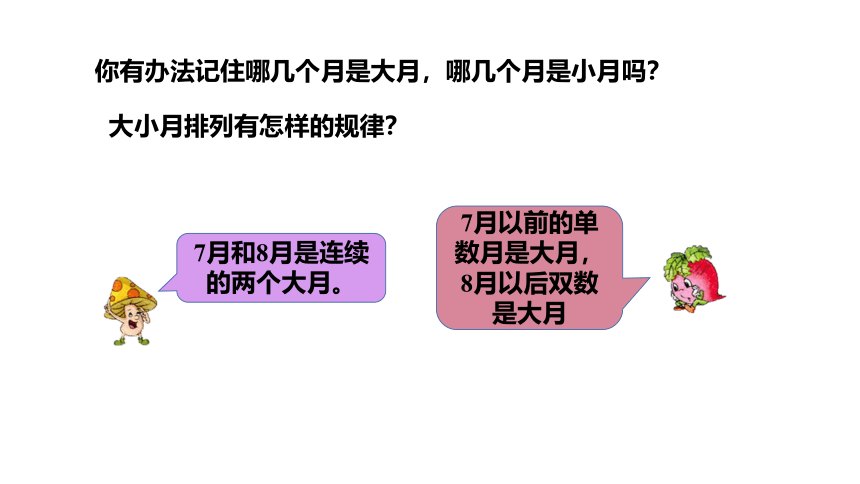 你有办法记住哪几个月是大月，哪几个月是小月吗？

大小月排列有怎样的规律？

7月和8月是连续的两个大月。

7月以前的单数月是大月，8月以后双数是大月